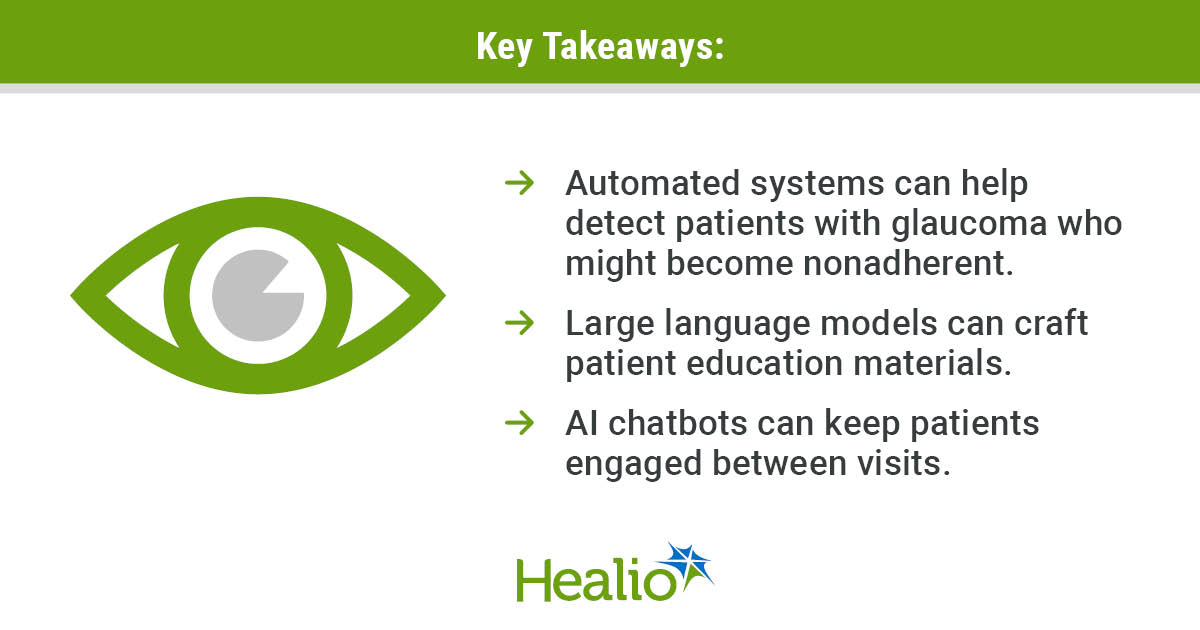 Key Takeaways:

→ Automated systems can help detect patients with glaucoma who might become nonadherent.

→ Large language models can craft patient education materials.

→ AI chatbots can keep patients engaged between visits.

Healio